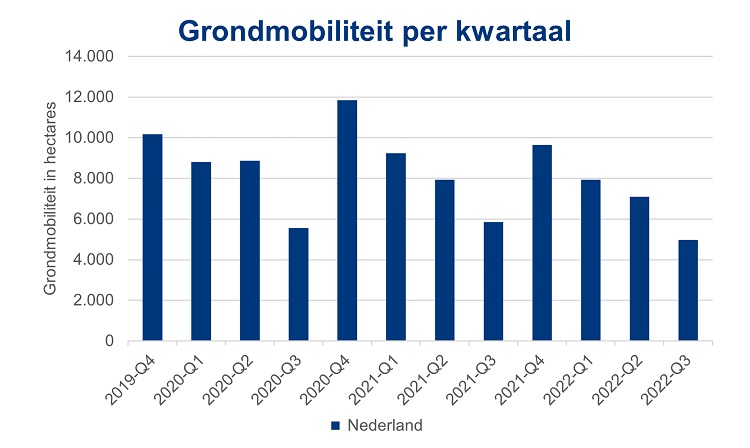 Grondmobiliteit per kwartaal

Grondmobiliteit in hectares

14.000
12.000
10.000
8.000
6.000
4.000
2.000
0

2019-Q4
2020-Q1
2020-Q2
2020-Q3
2020-Q4
2021-Q1
2021-Q2
2021-Q3
2021-Q4
2022-Q1
2022-Q2
2022-Q3

Nederland